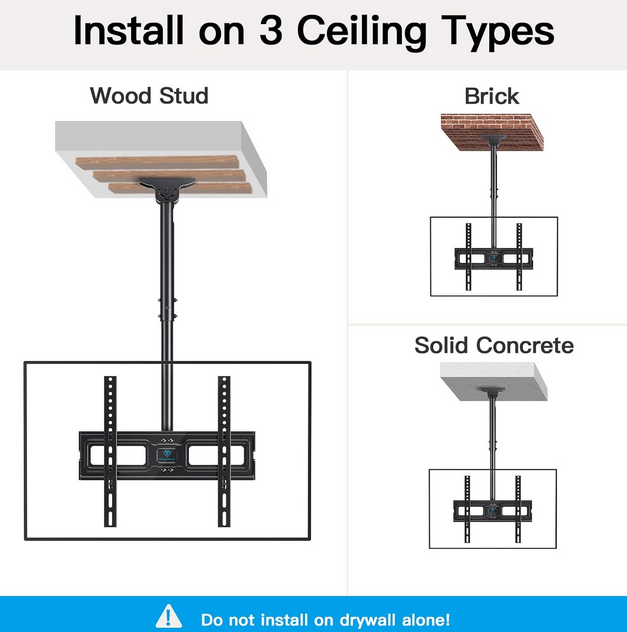 Install on 3 Ceiling Types

Wood Stud

Brick

Solid Concrete

Do not install on drywall alone!